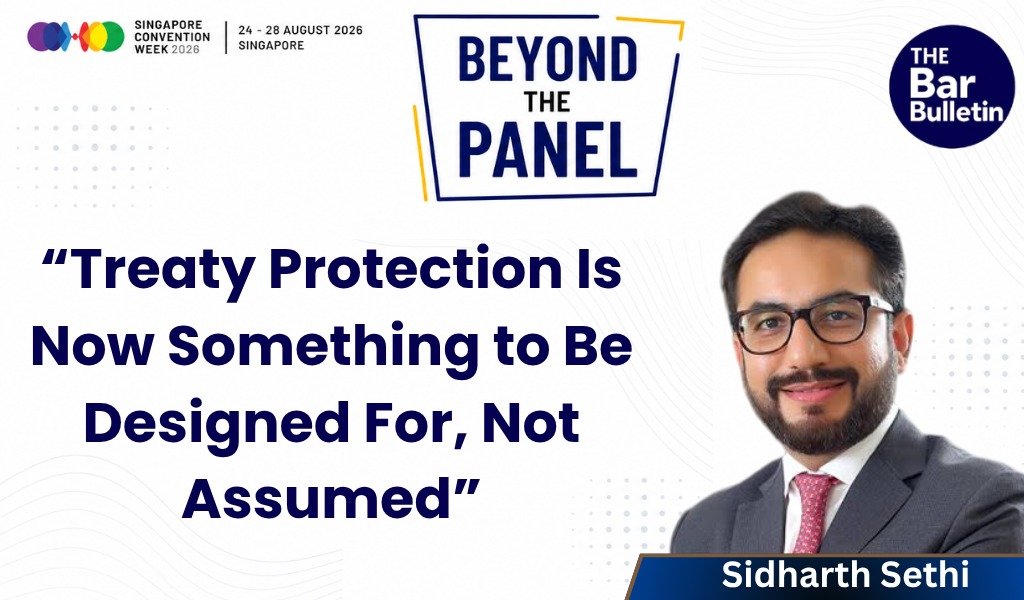 SINGAPORE CONVENTION WEEK 2026

24 - 28 AUGUST 2026
SINGAPORE

BEYOND THE PANEL

THE Bar Bulletin

“Treaty Protection Is Now Something to Be Designed For, Not Assumed”

Sidharth Sethi